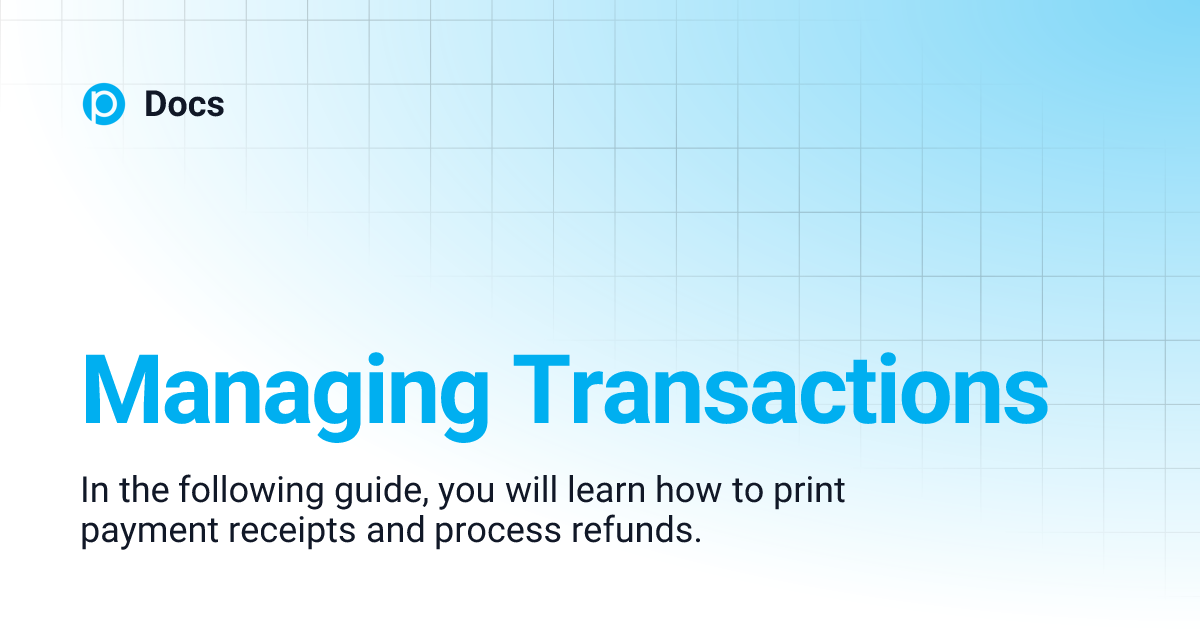 Docs

Managing Transactions

In the following guide, you will learn how to print payment receipts and process refunds.